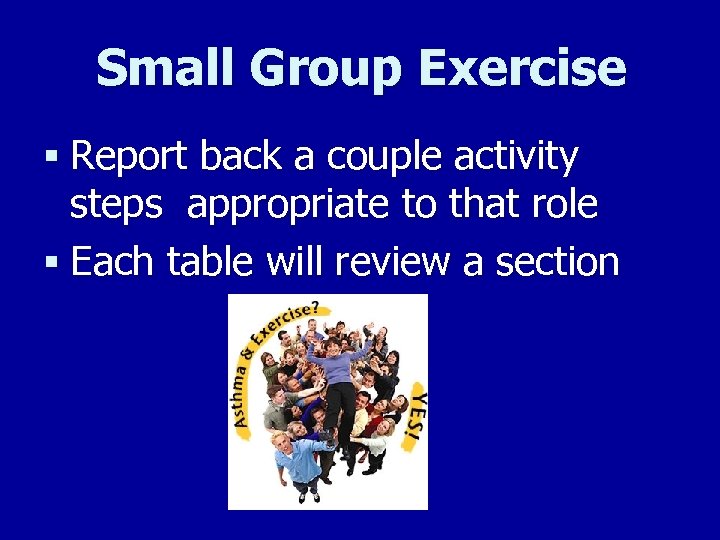 Small Group Exercise

▪ Report back a couple activity steps appropriate to that role
▪ Each table will review a section

Asthma & Exercise?
YES!